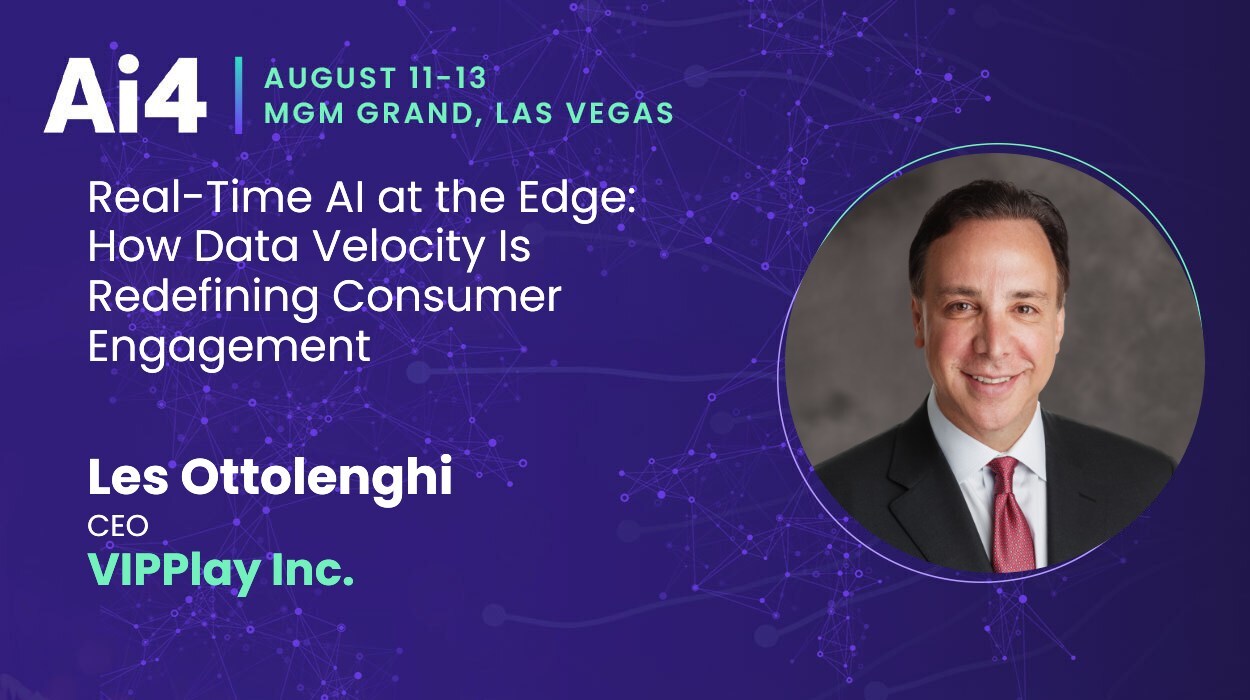 Ai4

AUGUST 11-13
MGM GRAND, LAS VEGAS

Real-Time AI at the Edge: How Data Velocity Is Redefining Consumer Engagement

Les Ottolenghi
CEO
VIPPlay Inc.